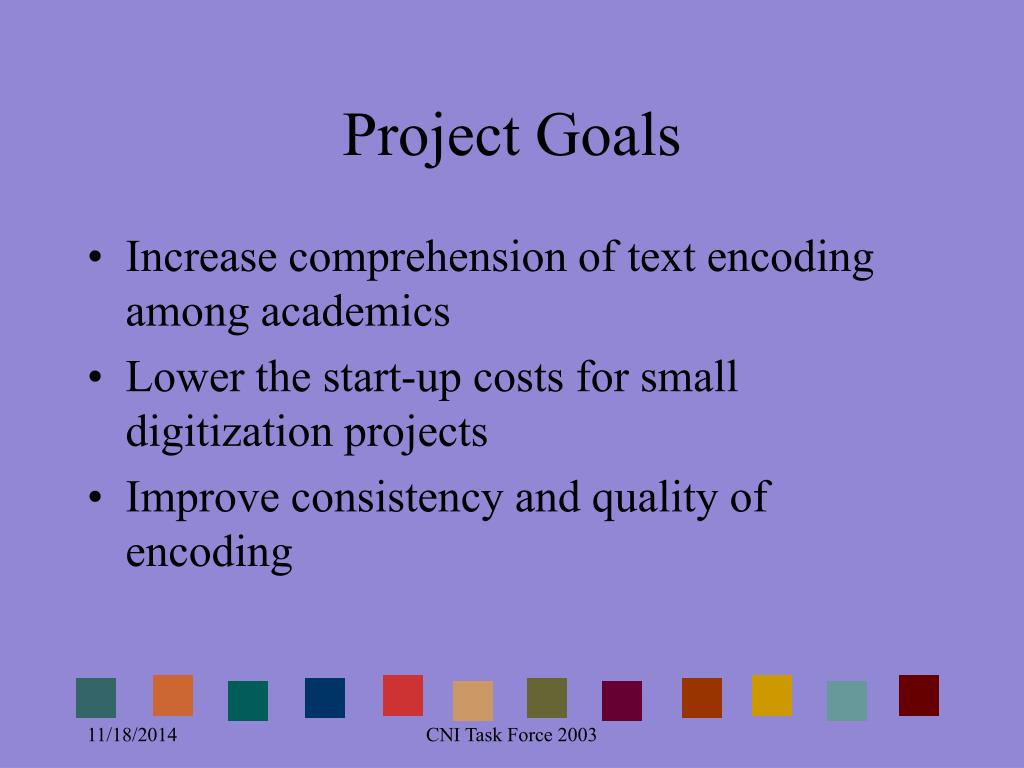 Project Goals

• Increase comprehension of text encoding among academics
• Lower the start-up costs for small digitization projects
• Improve consistency and quality of encoding

11/18/2014

CNI Task Force 2003